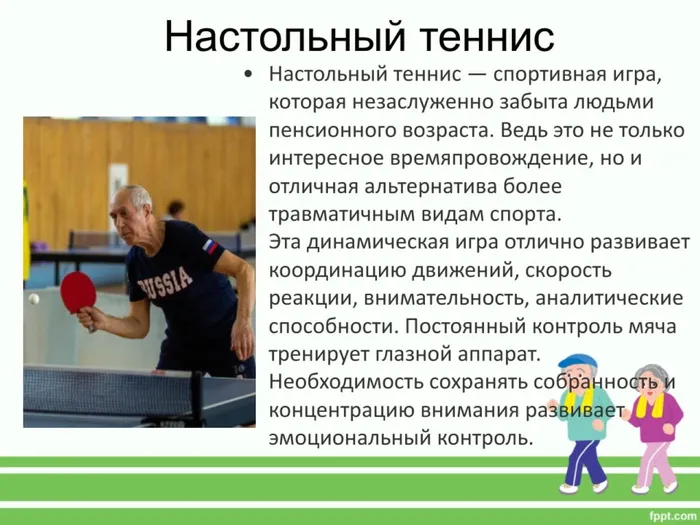 Настольный теннис

• Настольный теннис — спортивная игра, которая незаслуженно забыта людьми пенсионного возраста. Ведь это не только интересное времяпровождение, но и отличная альтернатива более травматичным видам спорта.
Эта динамическая игра отлично развивает координацию движений, скорость реакции, внимательность, аналитические способности. Постоянный контроль мяча тренирует глазной аппарат.
Необходимость сохранять собранность и концентрацию внимания развивает эмоциональный контроль.

RUSSIA

fppt.com